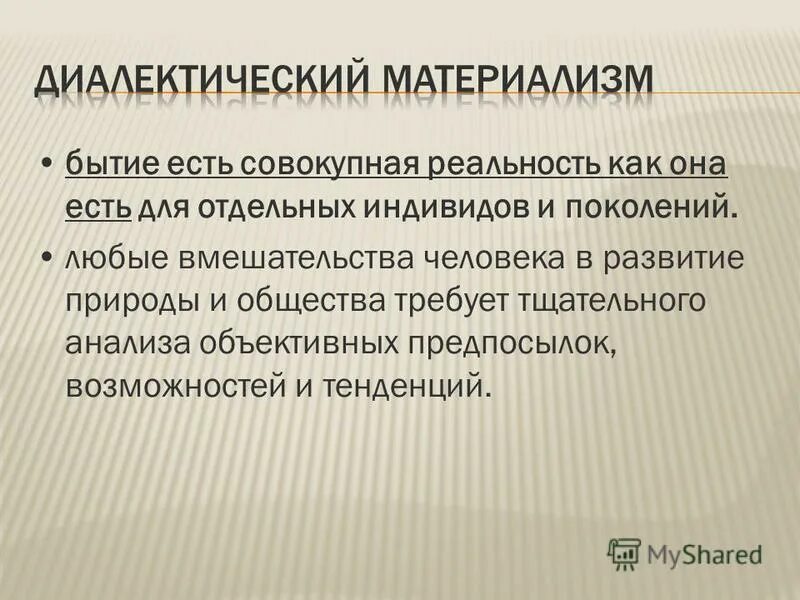 ДИАЛЕКТИЧЕСКИЙ МАТЕРИАЛИЗМ

• бытие есть совокупная реальность как она есть для отдельных индивидов и поколений.

• любые вмешательства человека в развитие природы и общества требует тщательного анализа объективных предпосылок, возможностей и тенденций.

MyShared